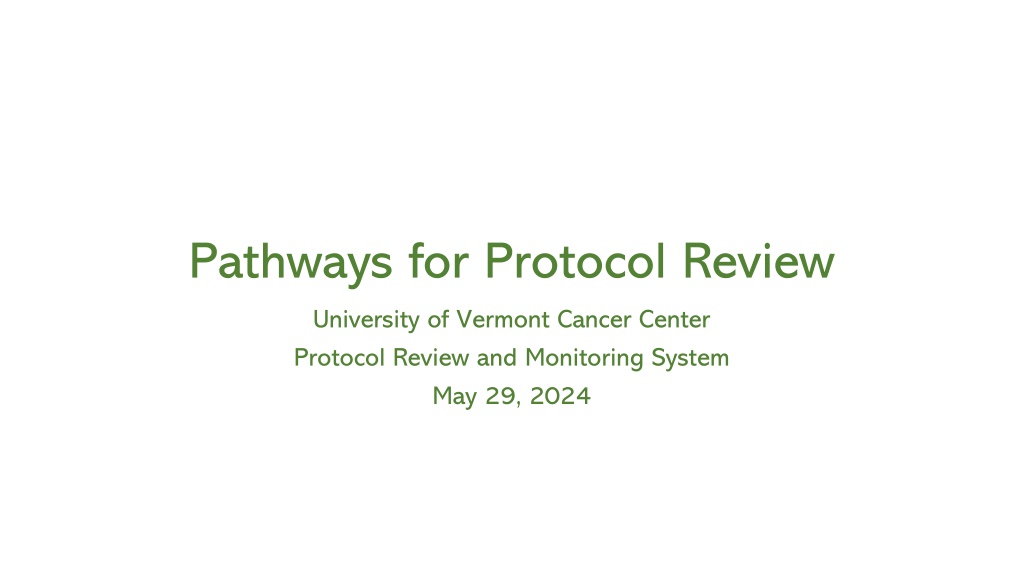 Pathways for Protocol Review

University of Vermont Cancer Center

Protocol Review and Monitoring System

May 29, 2024